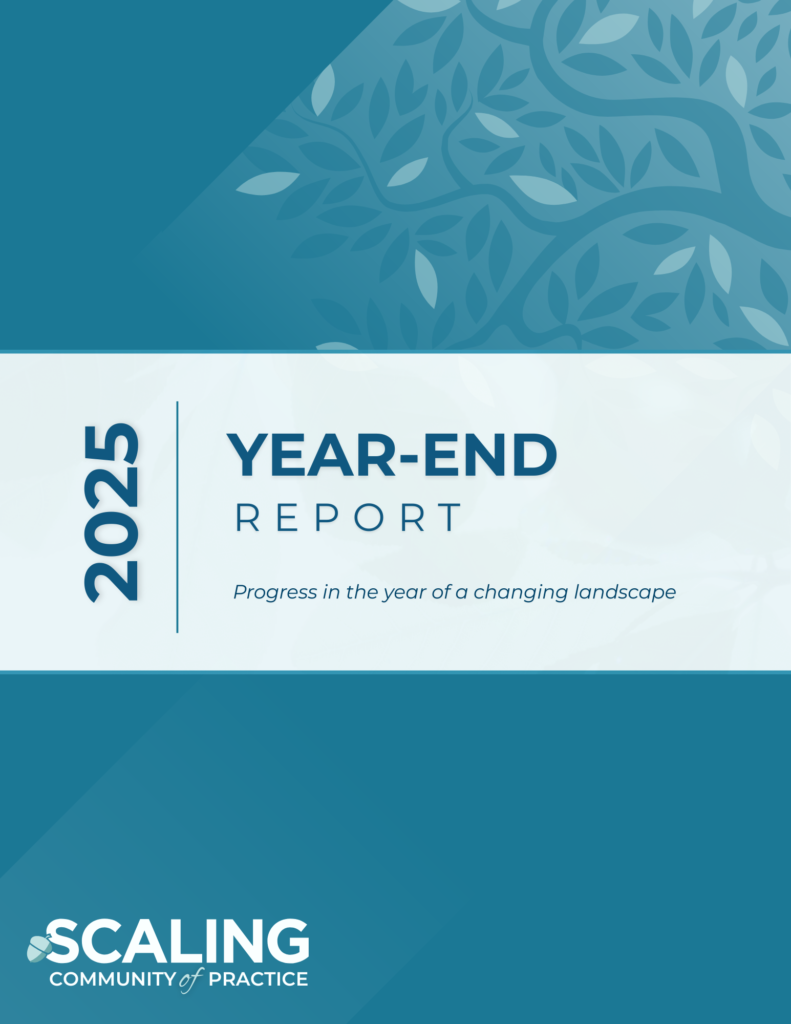 2025

YEAR-END
REPORT

Progress in the year of a changing landscape

SCALING
COMMUNITY of PRACTICE